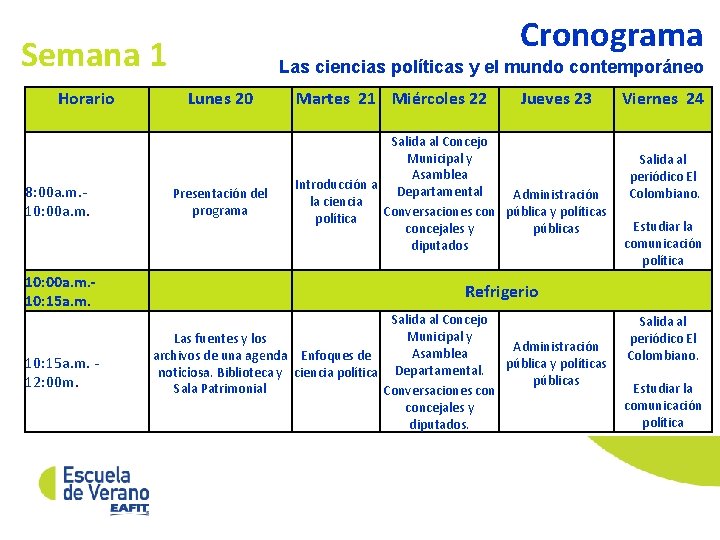 Semana 1

Cronograma

Las ciencias políticas y el mundo contemporáneo

| Horario | Lunes 20 | Martes 21 | Miércoles 22 | Jueves 23 | Viernes 24 |
|---|---|---|---|---|---|
| 8:00a.m.- 10:00a.m. | Presentación del programa | Introducción a la ciencia política | Salida al Concejo Municipal y Asamblea Departamental Conversaciones con concejales y diputados | Administración pública y políticas públicas | Salida al periódico El Colombiano. Estudiar la comunicación política |
| 10:00a.m.- 10:15a.m. | | Refrigerio | | | |
| 10:15a.m. - 12:00m. | Las fuentes y los archivos de una agenda noticiosa. Biblioteca y Sala Patrimonial | Enfoques de ciencia política | Salida al Concejo Municipal y Asamblea Departamental. Conversaciones con concejales y diputados. | Administración pública y políticas públicas | Salida al periódico El Colombiano. Estudiar la comunicación política |

Escuela de Verano EAFIT